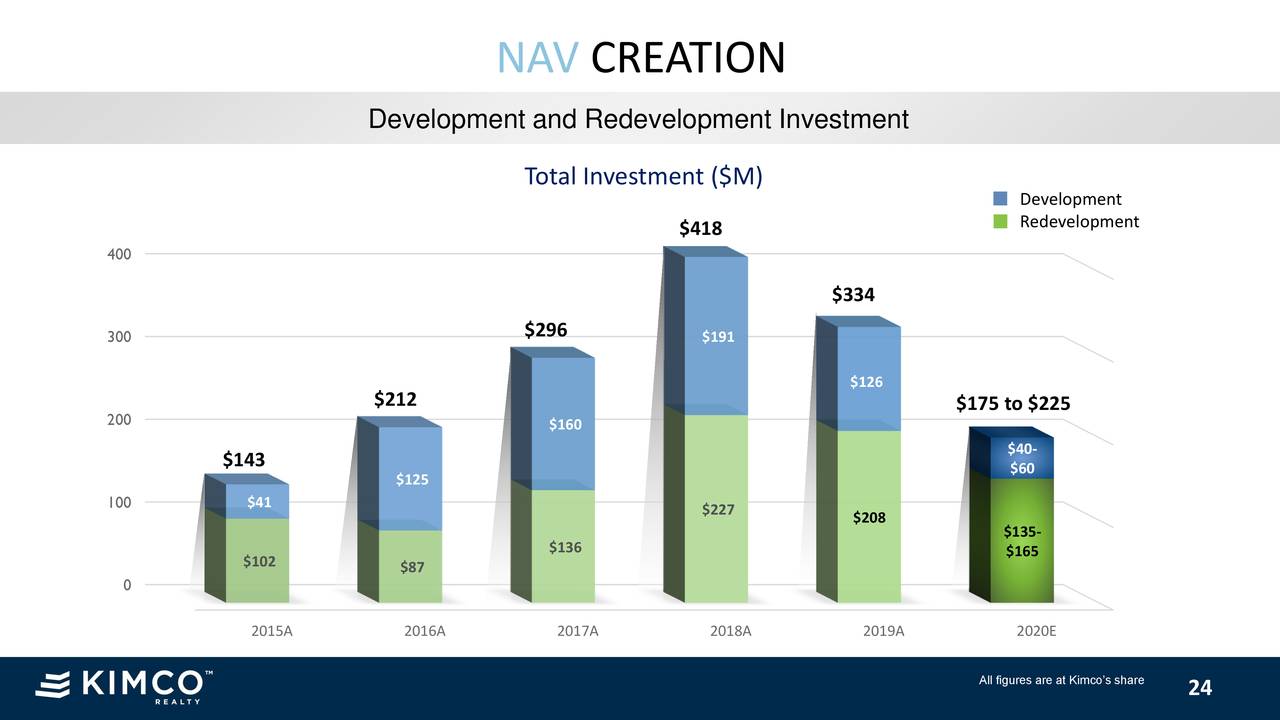 NAV CREATION

Development and Redevelopment Investment

Total Investment ($M)

Development
Redevelopment

400
300
200
100
0

$143
$41
$102

$212
$125
$87

$296
$160
$136

$418
$191
$227

$334
$126
$208

$175 to $225
$40-$60
$135-$165

2015A 2016A 2017A 2018A 2019A 2020E

KIMCO™ REALTY

All figures are at Kimco's share

24